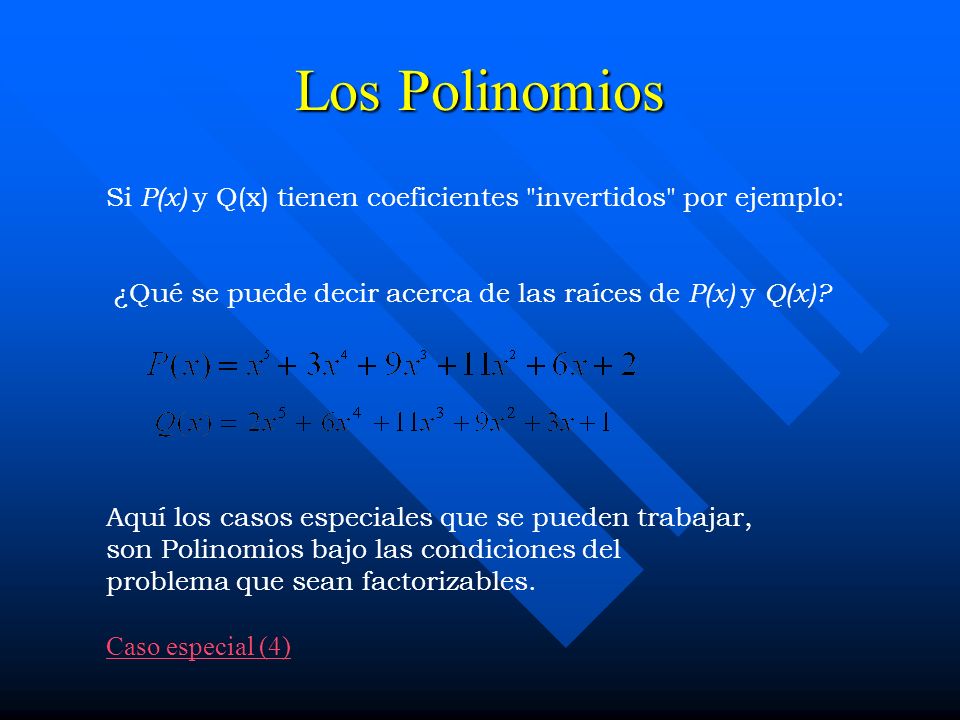 Los Polinomios

Si P(x) y Q(x) tienen coeficientes "invertidos" por ejemplo:

¿Qué se puede decir acerca de las raíces de P(x) y Q(x)?

$P(x) = x^5 + 3x^4 + 9x^3 + 11x^2 + 6x + 2$

$Q(x) = 2x^5 + 6x^4 + 11x^3 + 9x^2 + 3x + 1$

Aquí los casos especiales que se pueden trabajar, son Polinomios bajo las condiciones del problema que sean factorizables.

Caso especial (4)